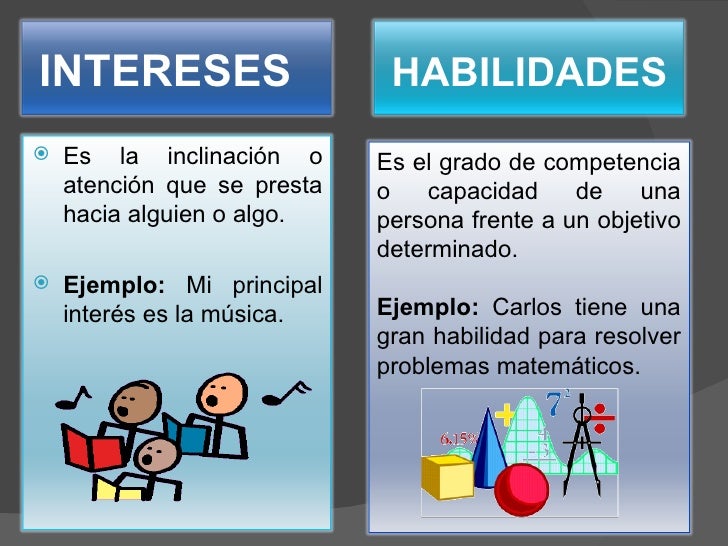 INTERESES

Es la inclinación o atención que se presta hacia alguien o algo.

Ejemplo: Mi principal interés es la música.

HABILIDADES

Es el grado de competencia o capacidad de una persona frente a un objetivo determinado.

Ejemplo: Carlos tiene una gran habilidad para resolver problemas matemáticos.

6.15%

$7^2$